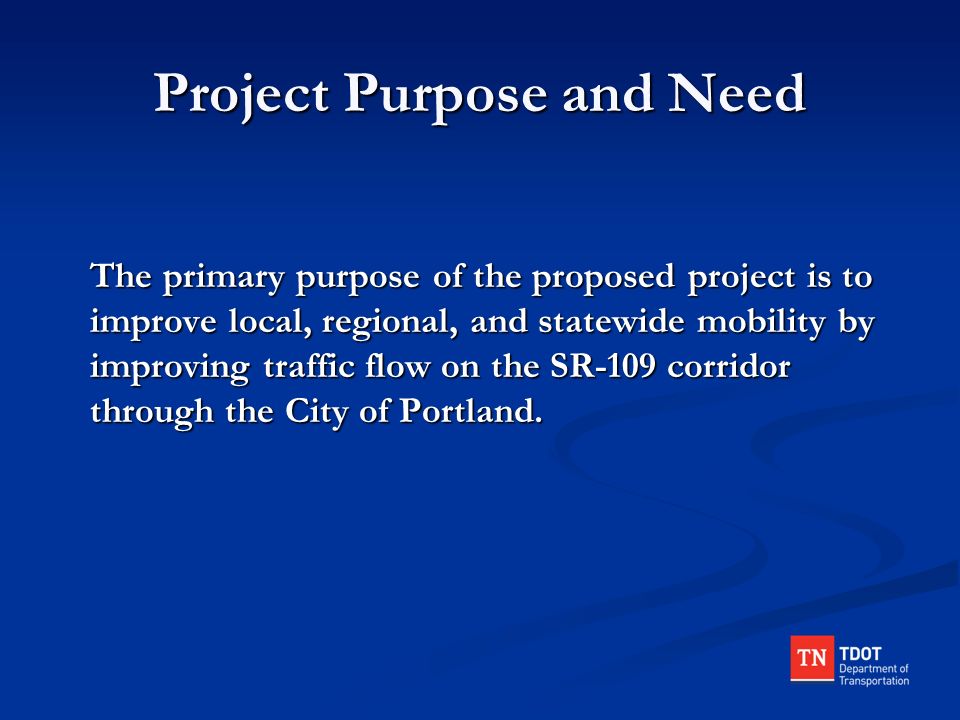 Project Purpose and Need

The primary purpose of the proposed project is to improve local, regional, and statewide mobility by improving traffic flow on the SR-109 corridor through the City of Portland.

TN TDOT Department of Transportation